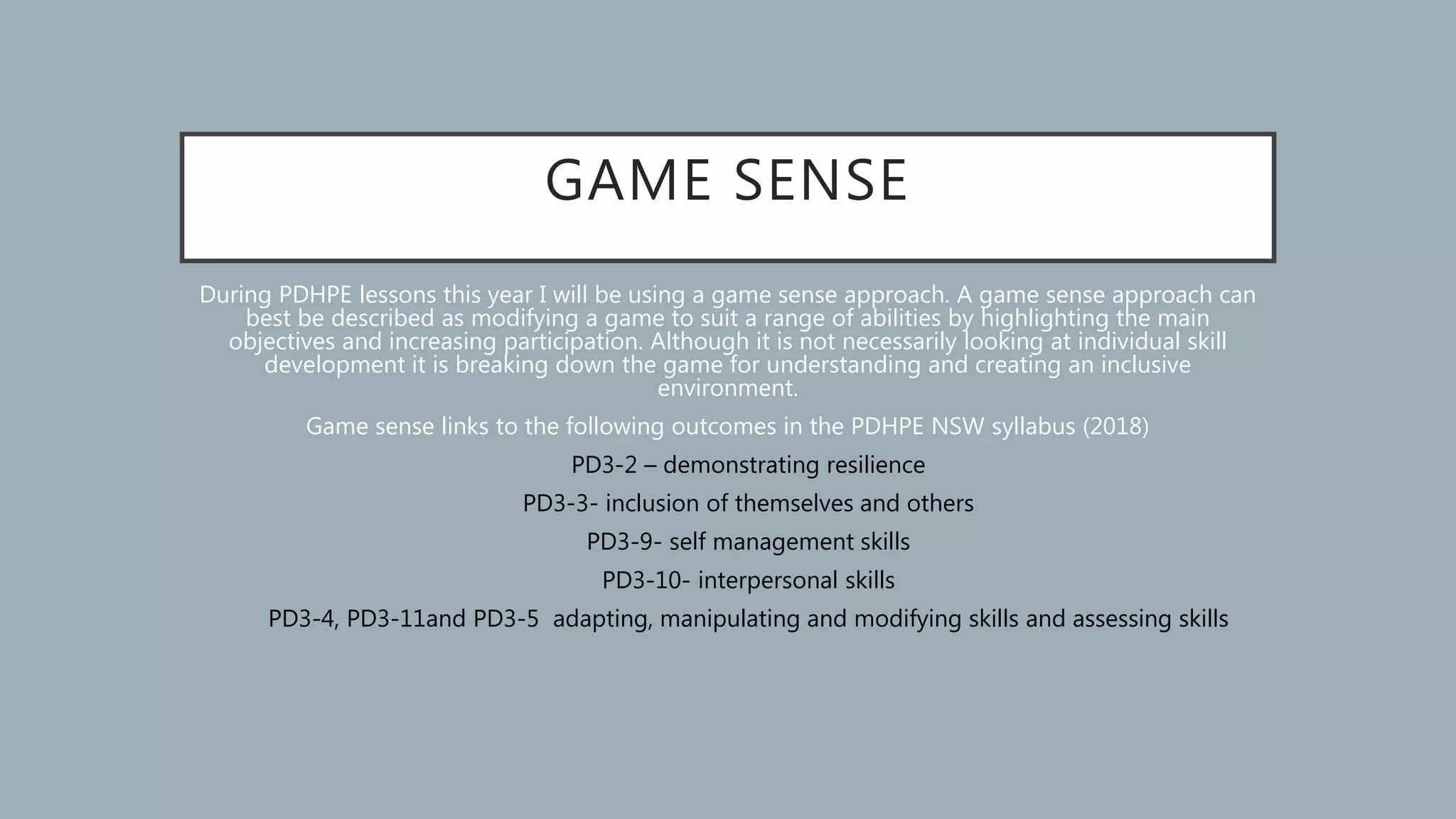 GAME SENSE

During PDHPE lessons this year I will be using a game sense approach. A game sense approach can best be described as modifying a game to suit a range of abilities by highlighting the main objectives and increasing participation. Although it is not necessarily looking at individual skill development it is breaking down the game for understanding and creating an inclusive environment.

Game sense links to the following outcomes in the PDHPE NSW syllabus (2018)

PD3-2 – demonstrating resilience

PD3-3- inclusion of themselves and others

PD3-9- self management skills

PD3-10- interpersonal skills

PD3-4, PD3-11and PD3-5 adapting, manipulating and modifying skills and assessing skills